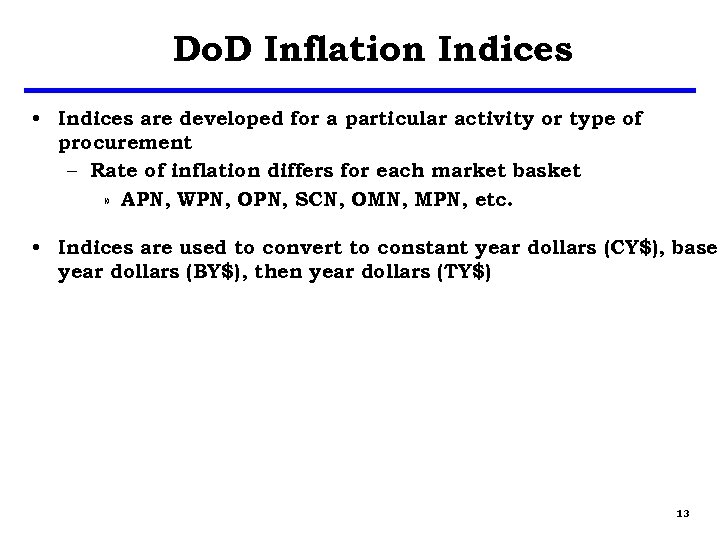 DoD Inflation Indices

• Indices are developed for a particular activity or type of procurement

– Rate of inflation differs for each market basket

» APN, WPN, OPN, SCN, OMN, MPN, etc.

• Indices are used to convert to constant year dollars (CY\$), base year dollars (BY\$), then year dollars (TY\$)

13